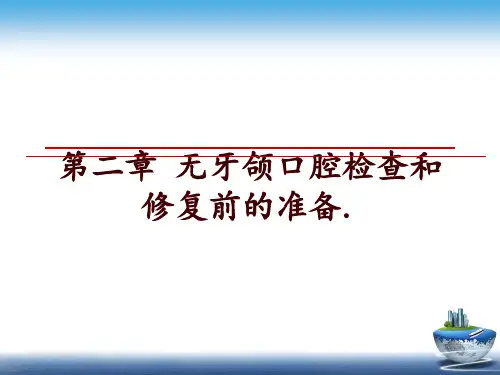 第二章 无牙颌口腔检查和修复前的准备.